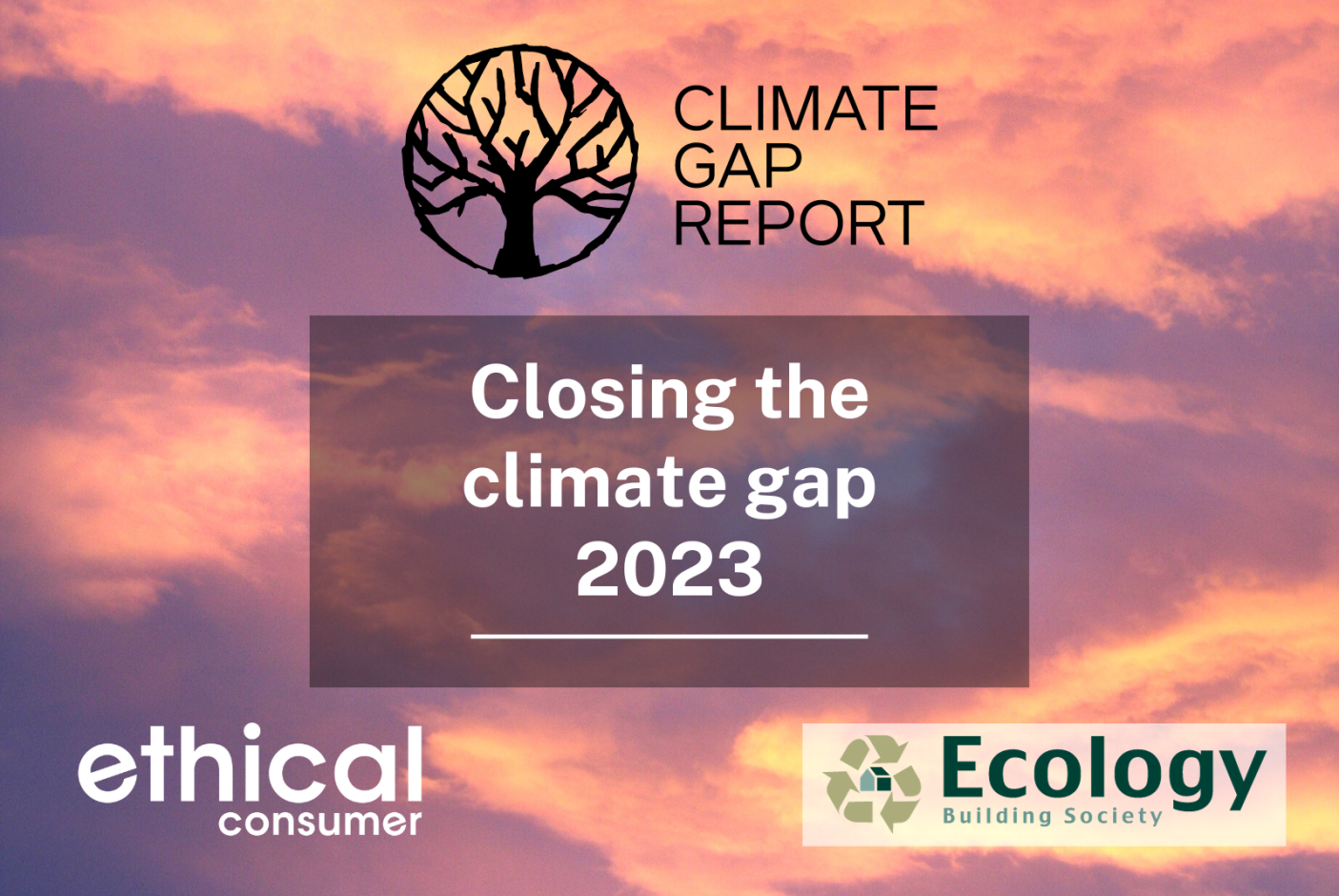 CLIMATE GAP REPORT

Closing the climate gap 2023

ethical consumer

Ecology Building Society